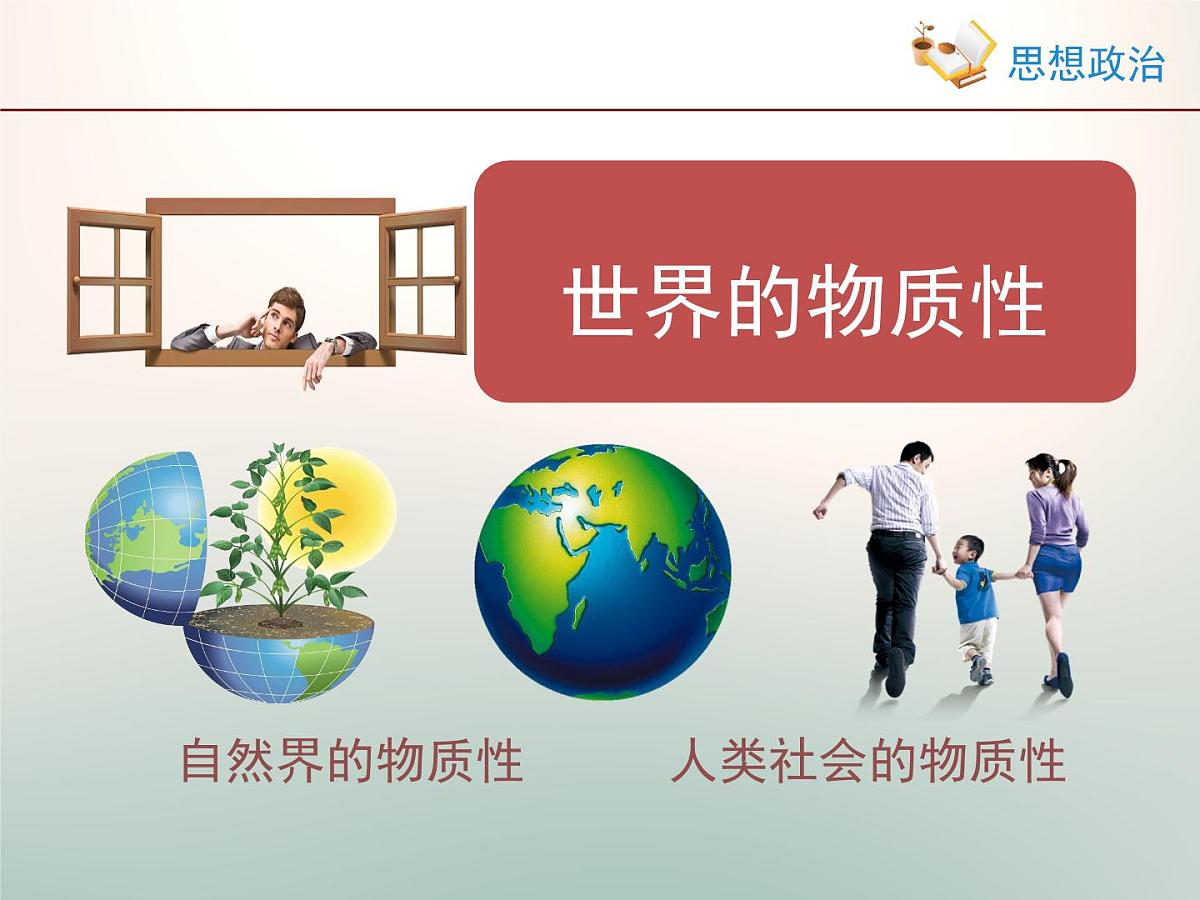 思想政治

世界的物质性

自然界的物质性

人类社会的物质性